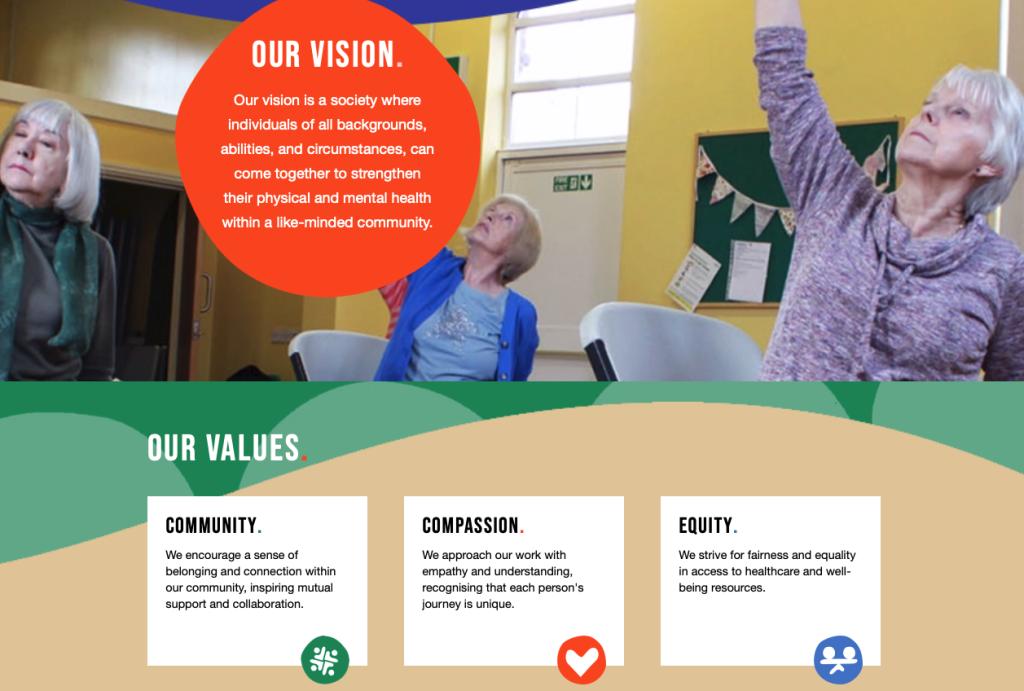 OUR VISION.

Our vision is a society where individuals of all backgrounds, abilities, and circumstances, can come together to strengthen their physical and mental health within a like-minded community.

OUR VALUES.

COMMUNITY.

We encourage a sense of belonging and connection within our community, inspiring mutual support and collaboration.

COMPASSION.

We approach our work with empathy and understanding, recognising that each person's journey is unique.

EQUITY.

We strive for fairness and equality in access to healthcare and well-being resources.